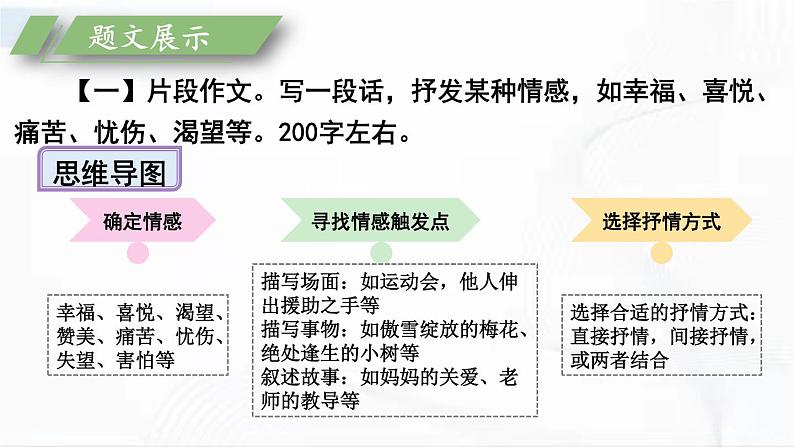 题文展示

【一】片段作文。写一段话，抒发某种情感，如幸福、喜悦、痛苦、忧伤、渴望等。200字左右。

思维导图

确定情感

幸福、喜悦、渴望、赞美、痛苦、忧伤、失望、害怕等

寻找情感触发点

描写场面：如运动会，他人伸出援助之手等
描写事物：如傲雪绽放的梅花、绝处逢生的小树等
叙述故事：如妈妈的关爱、老师的教导等

选择抒情方式

选择合适的抒情方式：直接抒情，间接抒情，或两者结合